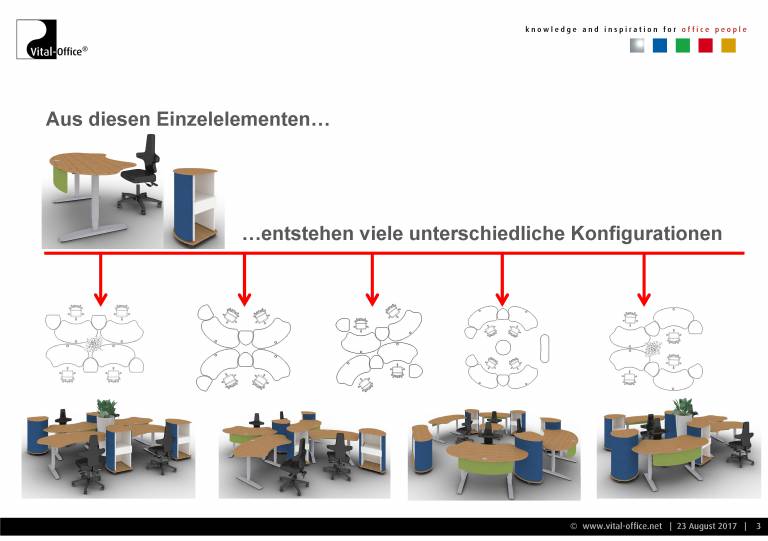 Vital-Office®

knowledge and inspiration for office people

Aus diesen Einzelelementen…

…entstehen viele unterschiedliche Konfigurationen

© www.vital-office.net | 23 August 2017 | 3